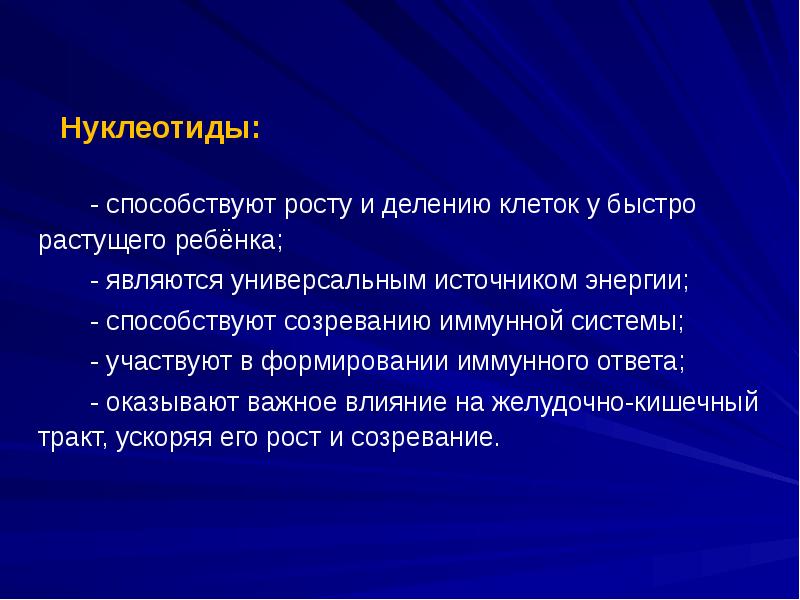 Нуклеотиды:

- способствуют росту и делению клеток у быстро растущего ребёнка;

- являются универсальным источником энергии;

- способствуют созреванию иммунной системы;

- участвуют в формировании иммунного ответа;

- оказывают важное влияние на желудочно-кишечный тракт, ускоряя его рост и созревание.